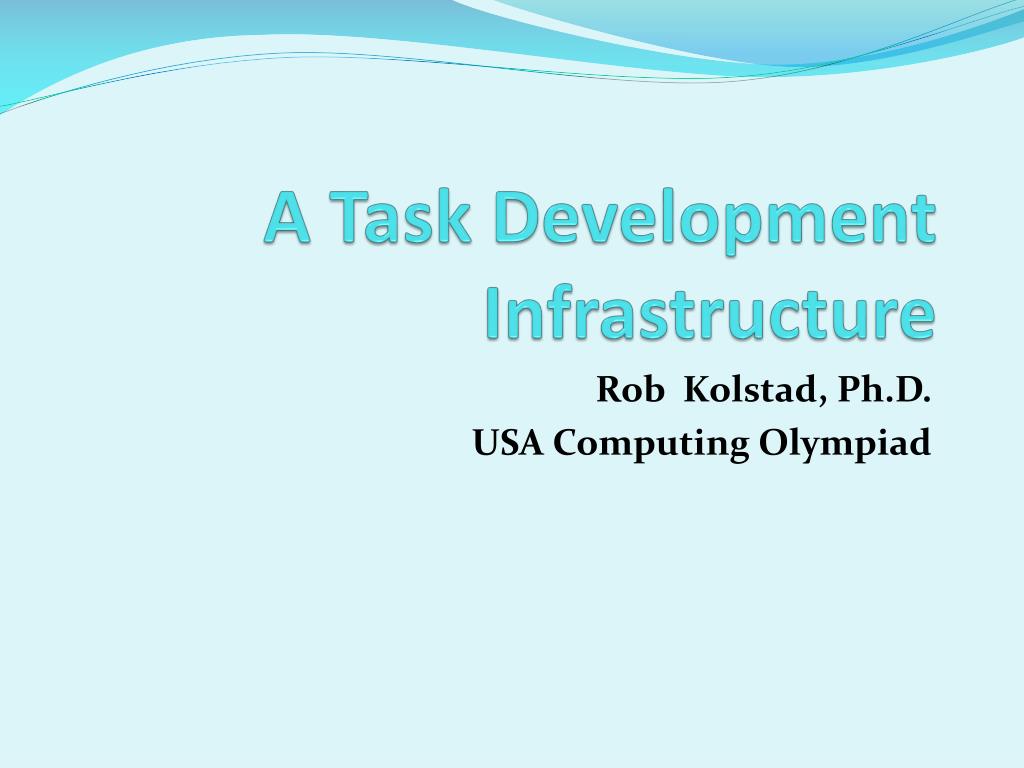 A Task Development Infrastructure

Rob Kolstad, Ph.D.
USA Computing Olympiad